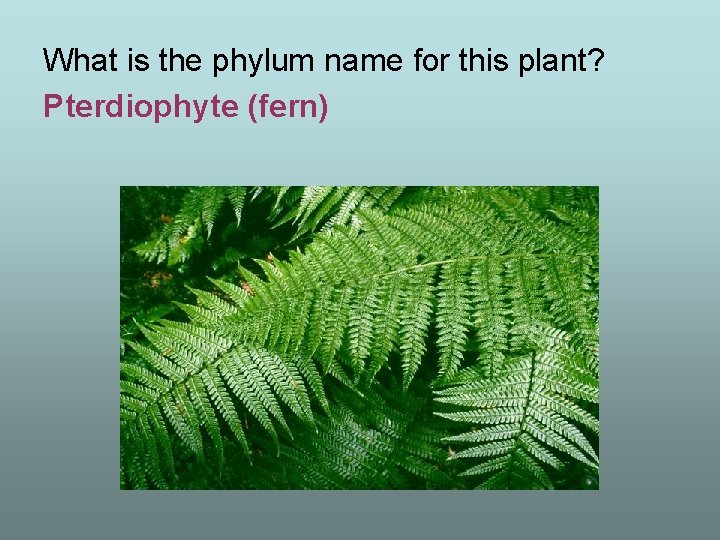 What is the phylum name for this plant?

Pterdiophyte (fern)